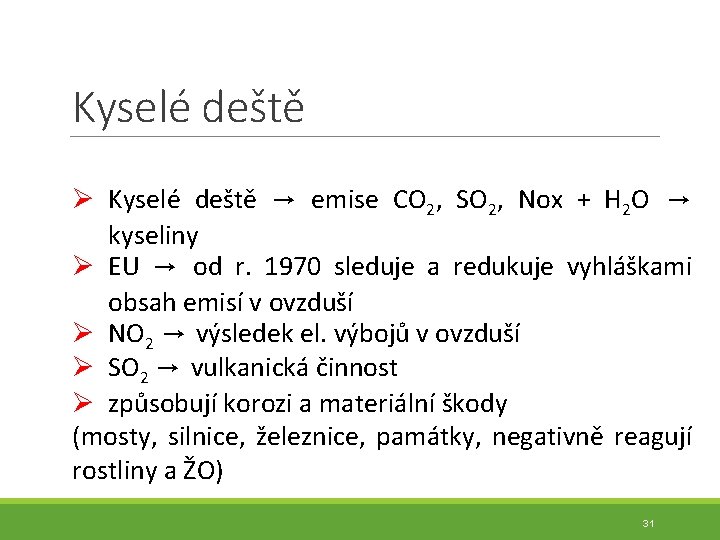 Kyselé deště

➢ Kyselé deště → emise $CO_2$, $SO_2$, Nox + $H_2O$ → kyseliny
➢ EU → od r. 1970 sleduje a redukuje vyhláškami obsah emisí v ovzduší
➢ $NO_2$ → výsledek el. výbojů v ovzduší
➢ $SO_2$ → vulkanická činnost
➢ způsobují korozi a materiální škody
(mosty, silnice, železnice, památky, negativně reagují rostliny a ŽO)

31